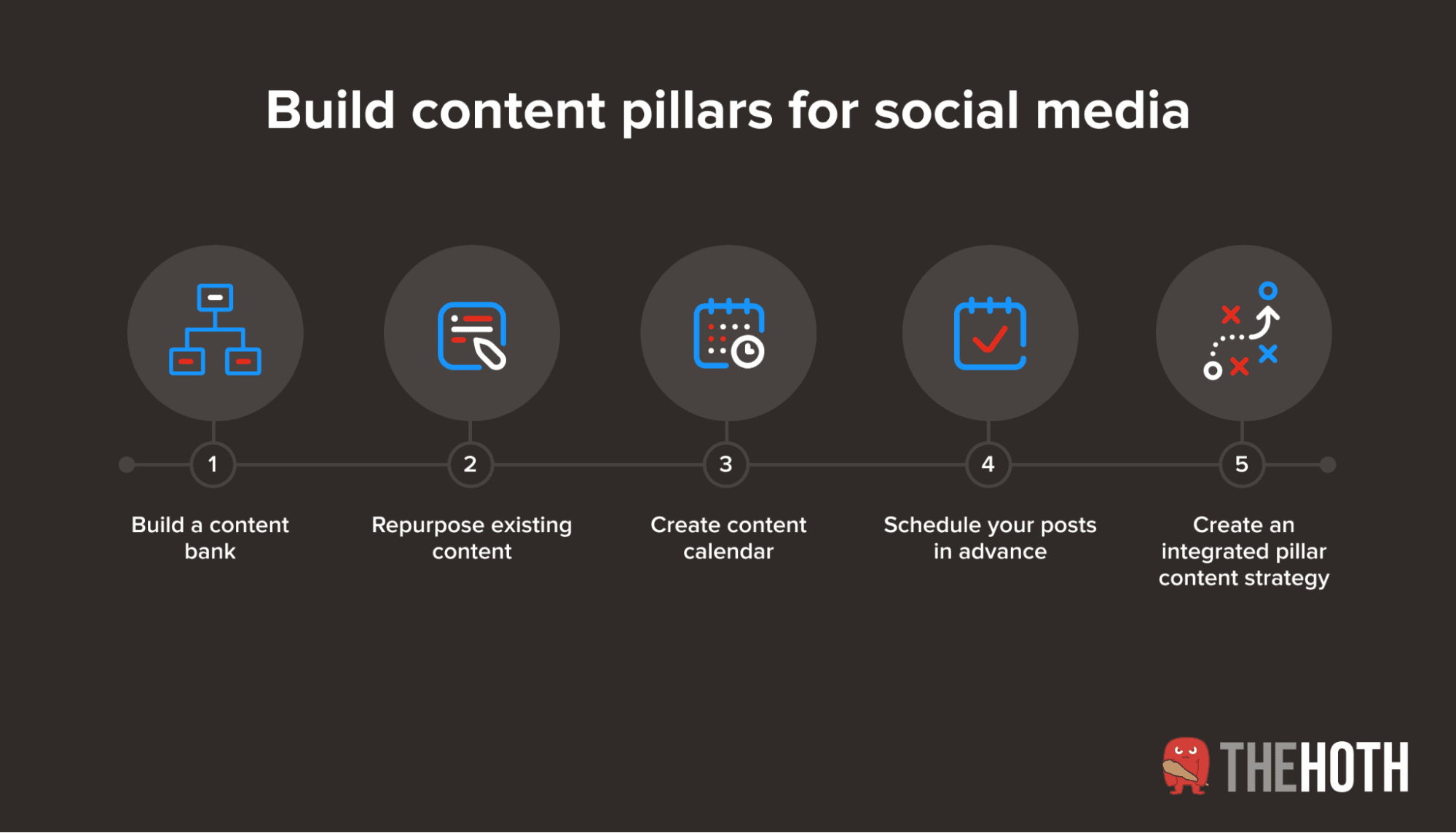 Build content pillars for social media

1
Build a content bank

2
Repurpose existing content

3
Create content calendar

4
Schedule your posts in advance

5
Create an integrated pillar content strategy

THEHOTH